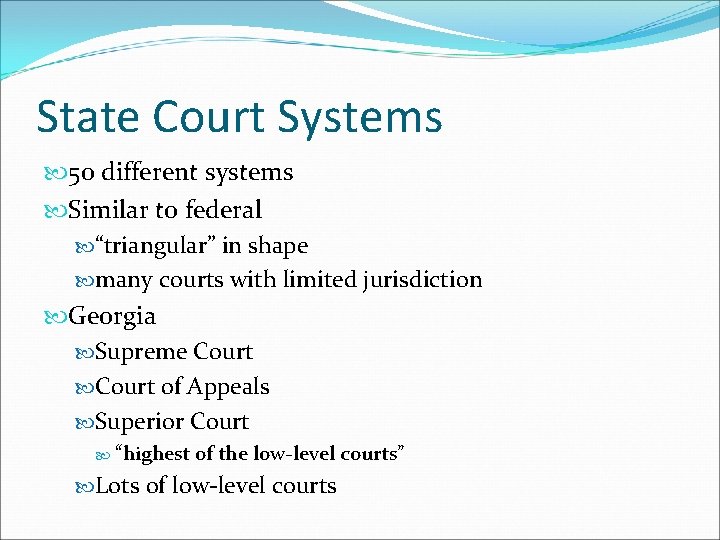 State Court Systems

50 different systems

Similar to federal

“triangular” in shape

many courts with limited jurisdiction

Georgia

Supreme Court

Court of Appeals

Superior Court

“highest of the low-level courts”

Lots of low-level courts